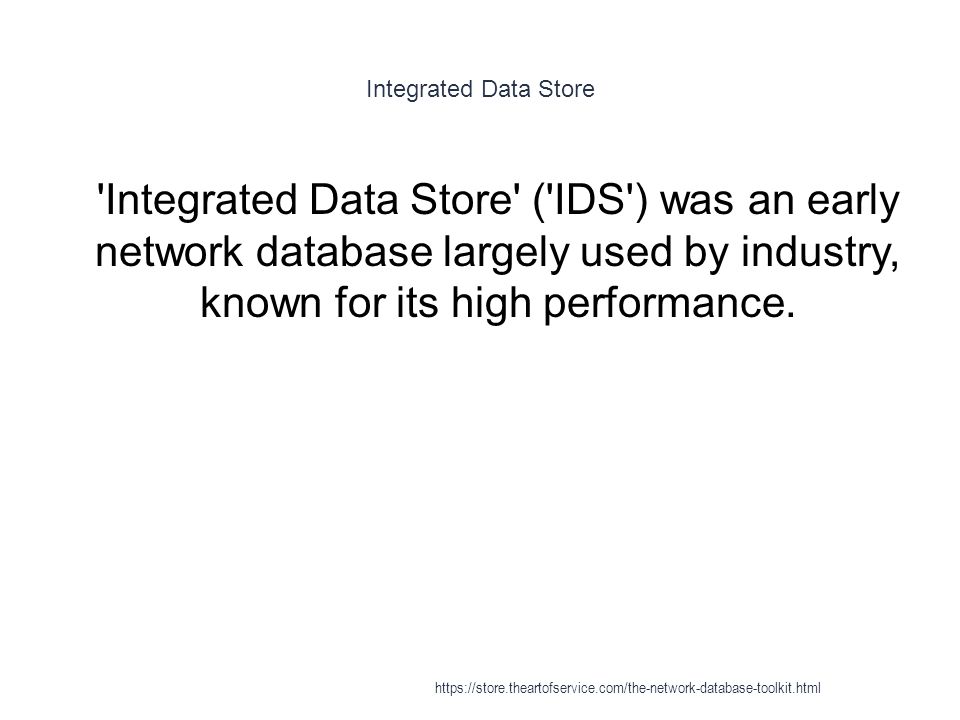 Integrated Data Store

'Integrated Data Store' ('IDS') was an early network database largely used by industry, known for its high performance.

https://store.theartofservice.com/the-network-database-toolkit.html